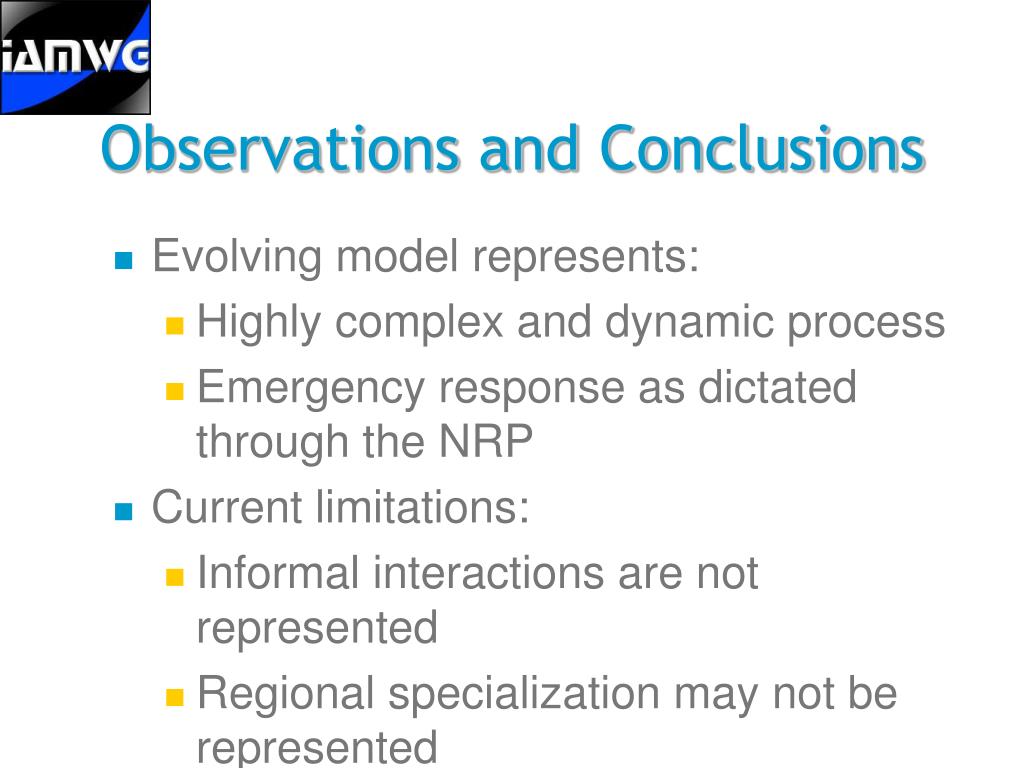 iAMWG

Observations and Conclusions

Evolving model represents:

Highly complex and dynamic process

Emergency response as dictated through the NRP

Current limitations:

Informal interactions are not represented

Regional specialization may not be represented